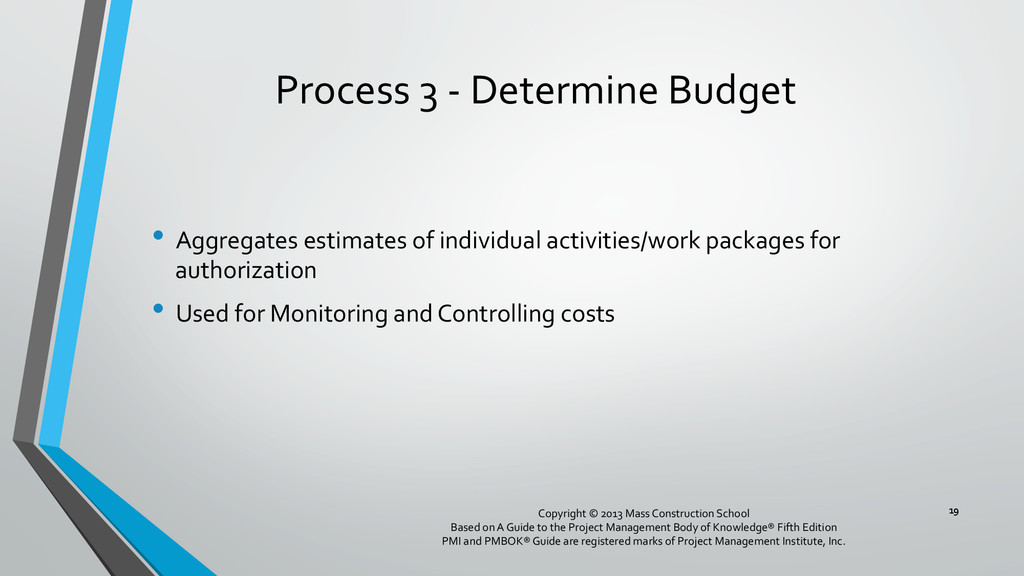 Process 3 - Determine Budget

• Aggregates estimates of individual activities/work packages for authorization
• Used for Monitoring and Controlling costs

Copyright © 2013 Mass Construction School
Based on A Guide to the Project Management Body of Knowledge® Fifth Edition
PMI and PMBOK® Guide are registered marks of Project Management Institute, Inc.

19